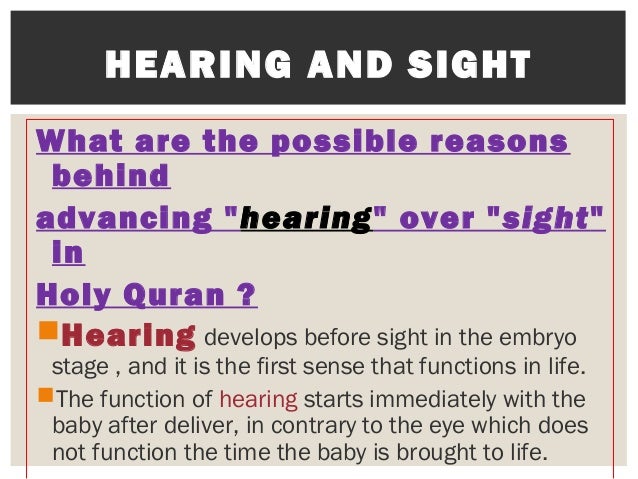 HEARING AND SIGHT

What are the possible reasons behind

advancing "hearing" over "sight" in

Holy Quran ?

Hearing develops before sight in the embryo stage , and it is the first sense that functions in life.

The function of hearing starts immediately with the baby after deliver, in contrary to the eye which does not function the time the baby is brought to life.